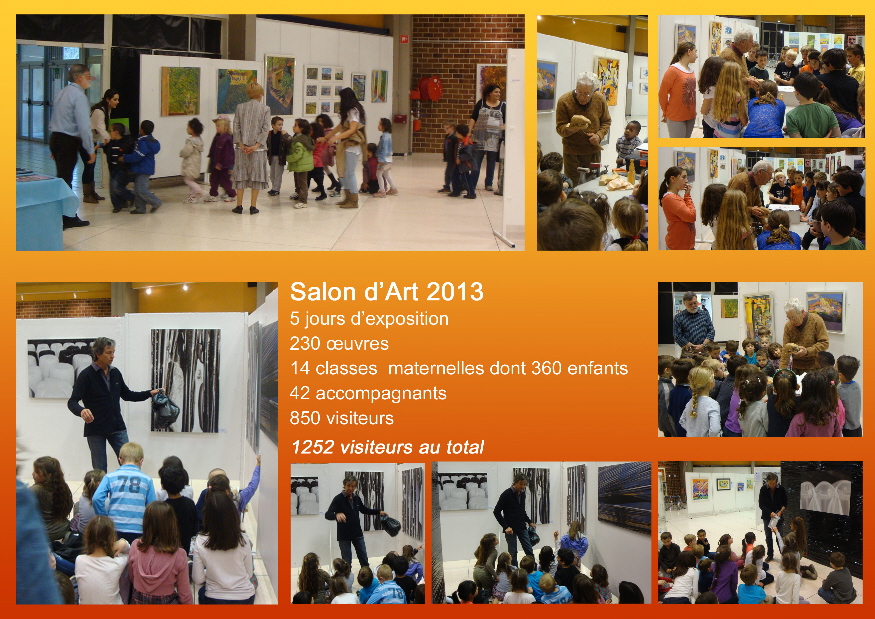 Salon d'Art 2013
5 jours d'exposition
230 œuvres
14 classes maternelles dont 360 enfants
42 accompagnants
850 visiteurs
1252 visiteurs au total

78